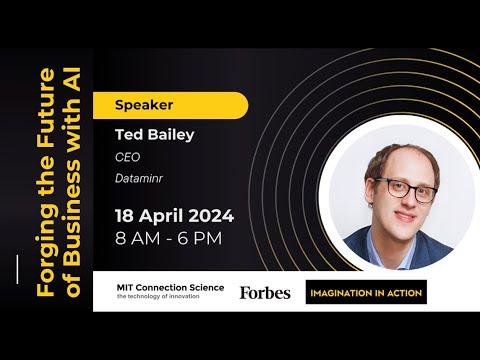 Forging the Future of Business with AI

Speaker

Ted Bailey

CEO

Dataminr

18 April 2024
8 AM - 6 PM

MIT Connection Science
the technology of innovation

Forbes

IMAGINATION IN ACTION